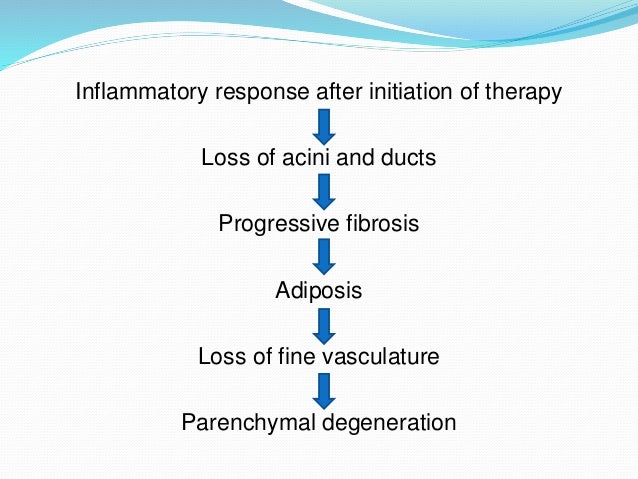 Inflammatory response after initiation of therapy

Loss of acini and ducts

Progressive fibrosis

Adiposis

Loss of fine vasculature

Parenchymal degeneration